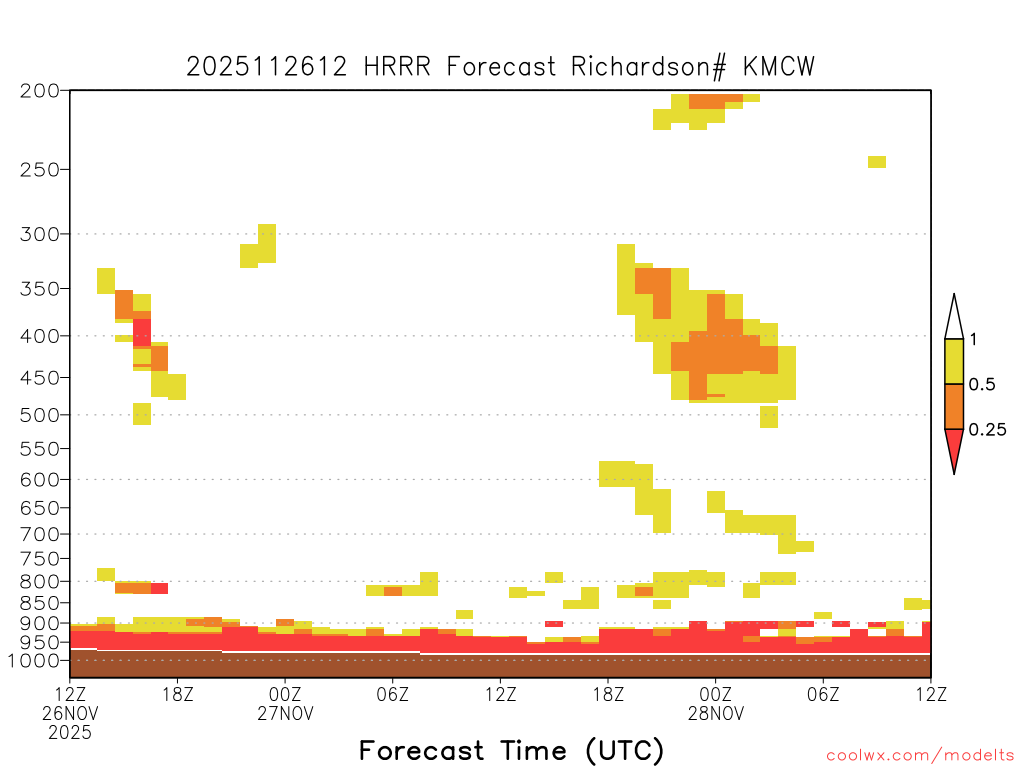 2025112612 HRRR Forecast Richardson# KMCW

200
250
300
350
400
450
500
550
600
650
700
750
800
850
900
950
1000

1
0.5
0.25

12Z 26NOV 2025
18Z
00Z 27NOV
06Z
12Z
18Z
00Z 28NOV
06Z
12Z

Forecast Time (UTC)

coolwx.com/modelts